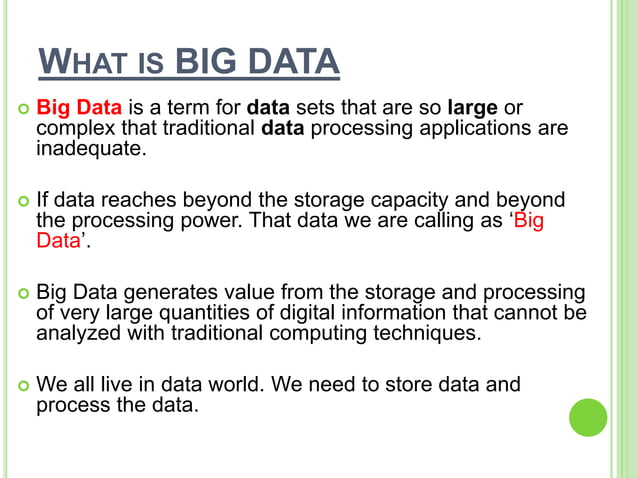 WHAT IS BIG DATA

Big Data is a term for data sets that are so large or complex that traditional data processing applications are inadequate.

If data reaches beyond the storage capacity and beyond the processing power. That data we are calling as ‘Big Data’.

Big Data generates value from the storage and processing of very large quantities of digital information that cannot be analyzed with traditional computing techniques.

We all live in data world. We need to store data and process the data.